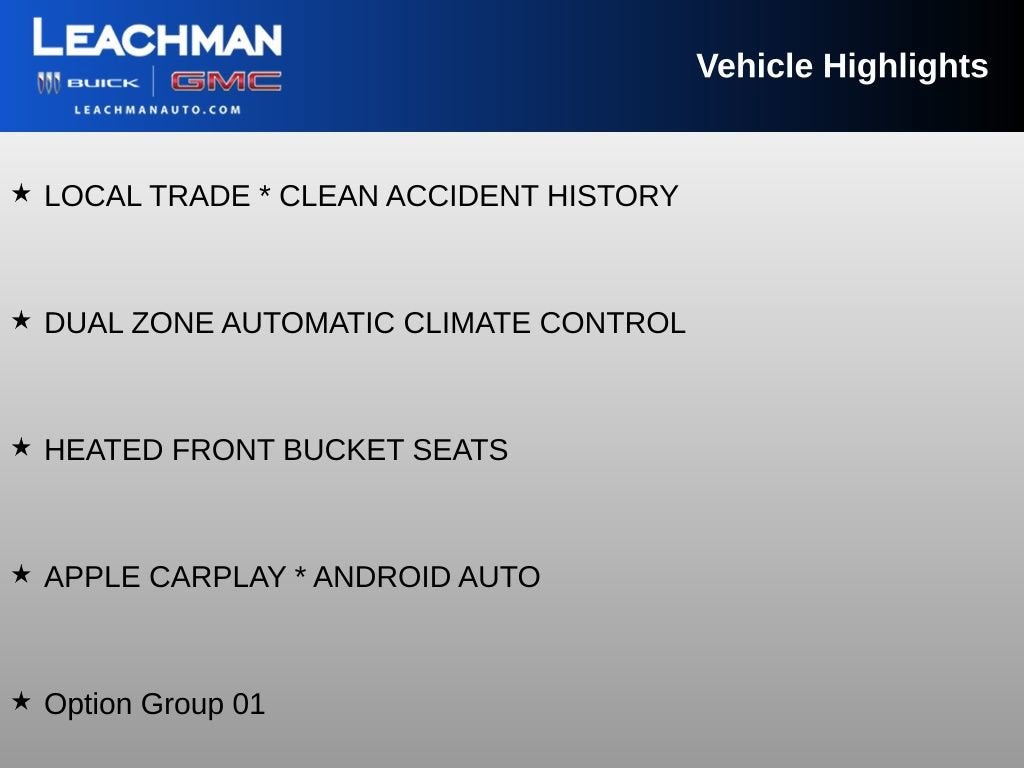 LEACHMAN
BUICK GMC
LEACHMANAUTO.COM

Vehicle Highlights

★ LOCAL TRADE * CLEAN ACCIDENT HISTORY

★ DUAL ZONE AUTOMATIC CLIMATE CONTROL

★ HEATED FRONT BUCKET SEATS

★ APPLE CARPLAY * ANDROID AUTO

★ Option Group 01